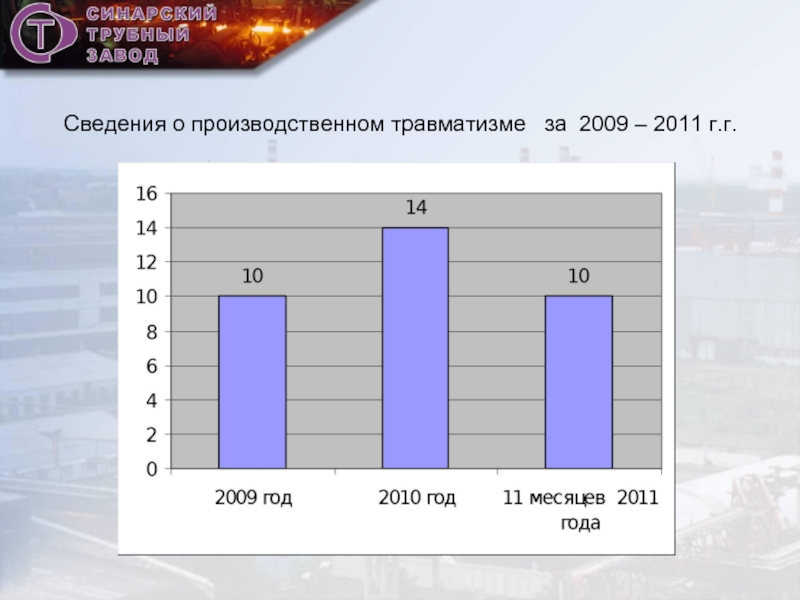 СИНАРСКИЙ ТРУБНЫЙ ЗАВОД

Сведения о производственном травматизме за 2009 – 2011 г.г.

16
14
12
10
8
6
4
2
0

10
14
10

2009 год
2010 год
11 месяцев 2011 года